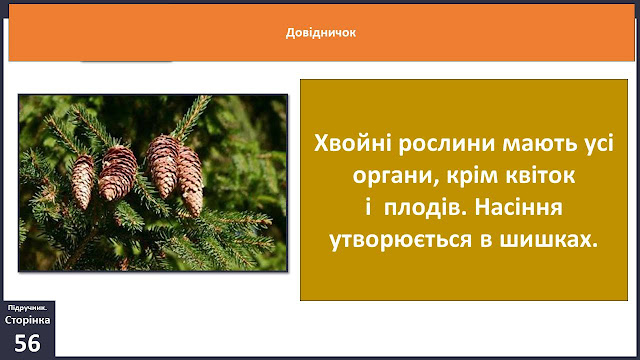 Довідничок

Хвойні рослини мають усі органи, крім квіток і плодів. Насіння утворюється в шишках.

Підручник.
Сторінка
56